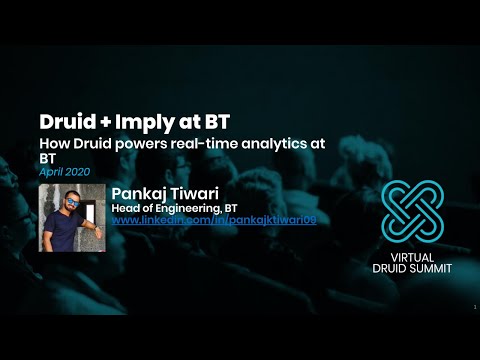 Druid + Imply at BT

How Druid powers real-time analytics at BT

April 2020

Pankaj Tiwari
Head of Engineering, BT
www.linkedin.com/in/pankajktiwari09

VIRTUAL
DRUID SUMMIT

1